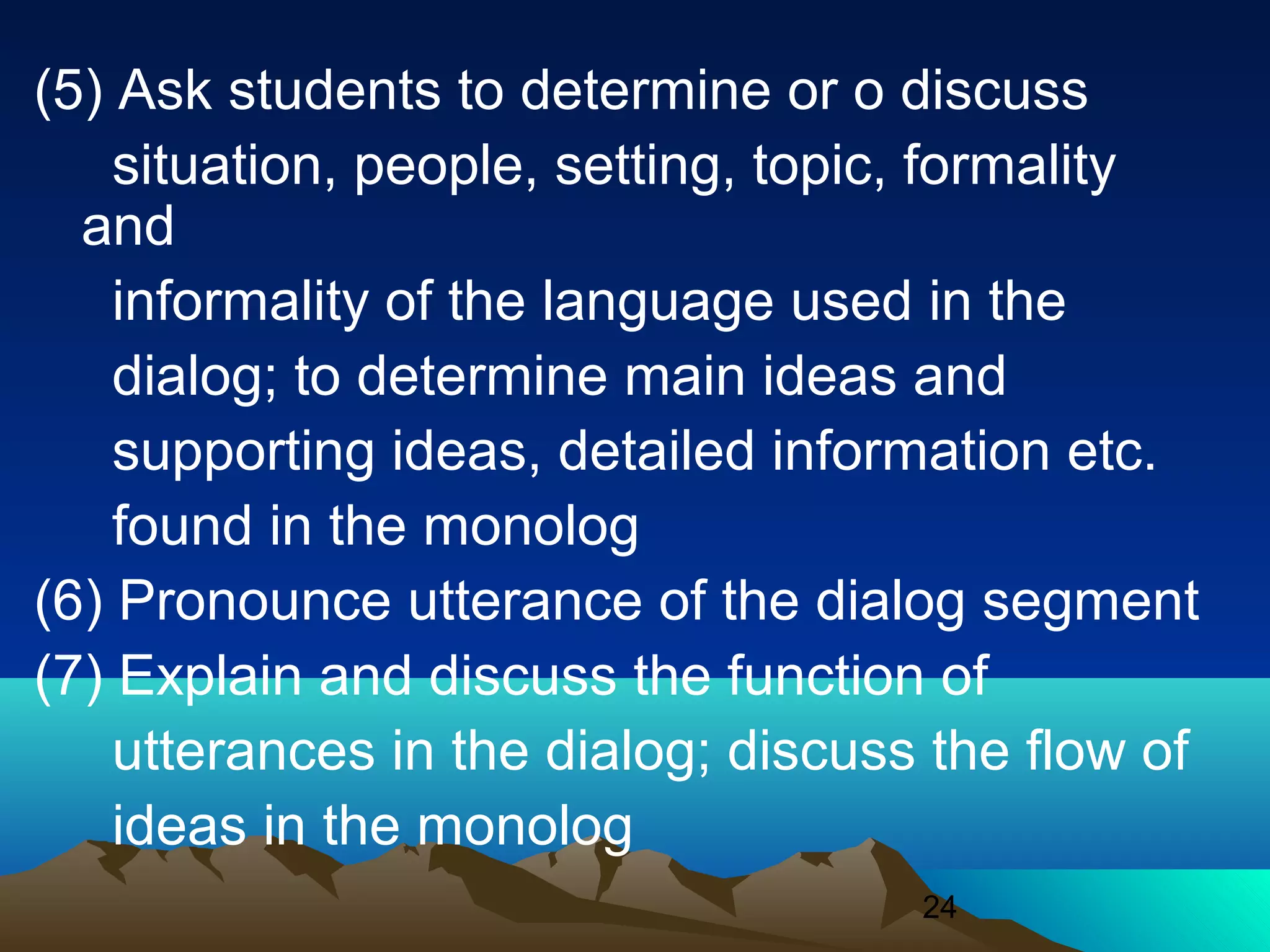 (5) Ask students to determine or o discuss situation, people, setting, topic, formality and informality of the language used in the dialog; to determine main ideas and supporting ideas, detailed information etc. found in the monolog
(6) Pronounce utterance of the dialog segment
(7) Explain and discuss the function of utterances in the dialog; discuss the flow of ideas in the monolog

24